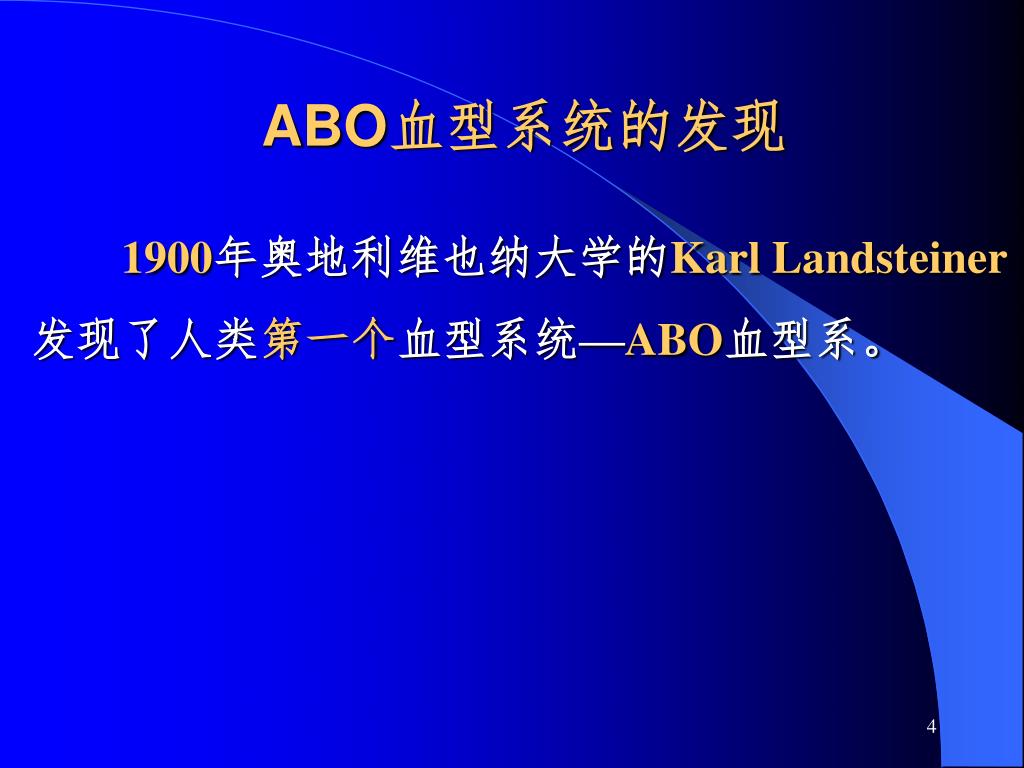 ABO血型系统的发现

1900年奥地利维也纳大学的Karl Landsteiner发现了人类第一个血型系统—ABO血型系。

4